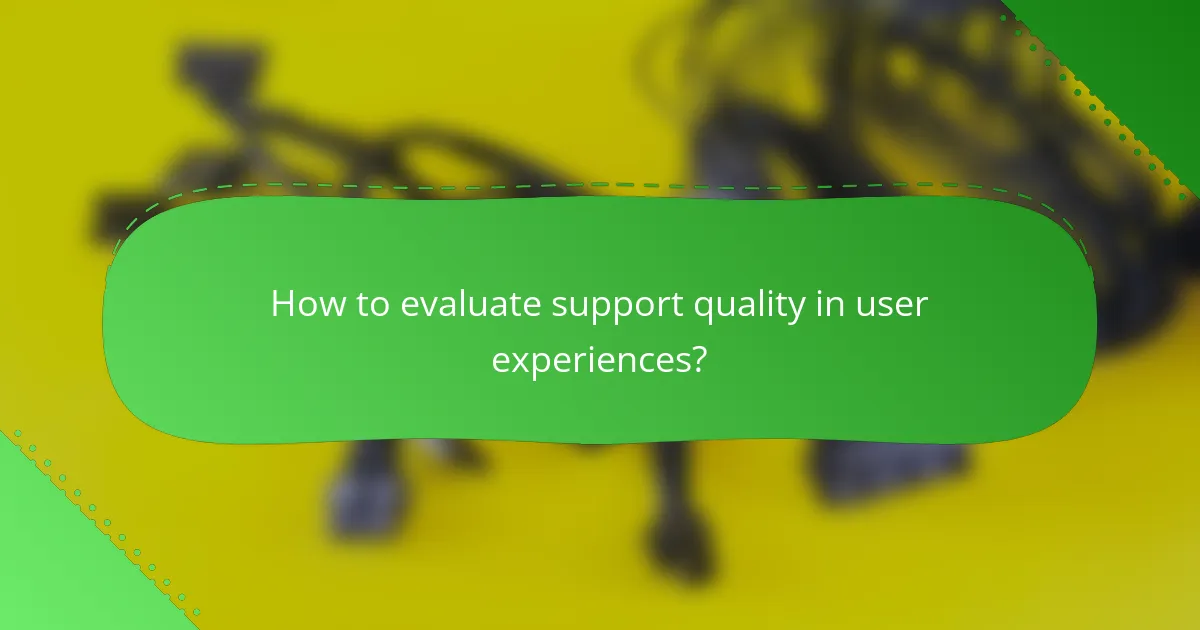 How to evaluate support quality in user experiences?